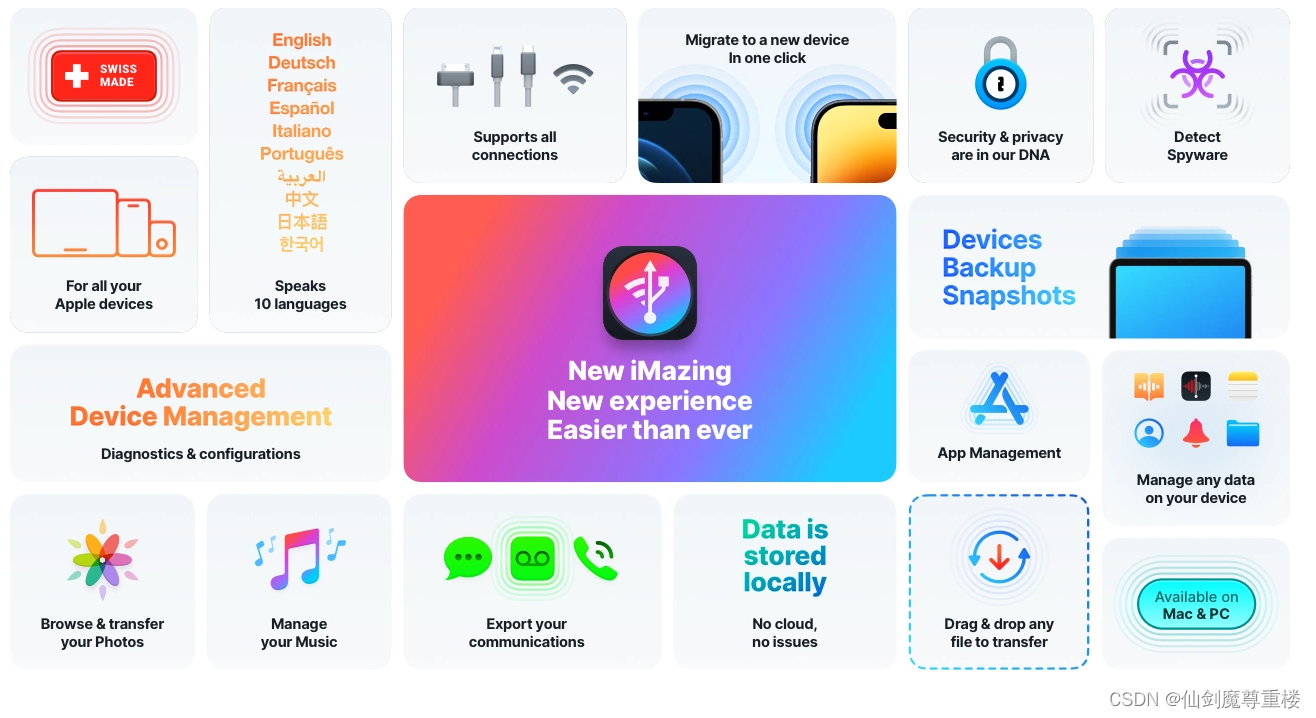 SWISS MADE

English
Deutsch
Français
Español
Italiano
Português
العربية
中文
日本語
한국어

Speaks 10 languages

Supports all connections

Migrate to a new device In one click

Security & privacy are in our DNA

Detect Spyware

For all your Apple devices

New iMazing
New experience
Easier than ever

Devices Backup Snapshots

Advanced Device Management

Diagnostics & configurations

App Management

Manage any data on your device

Browse & transfer your Photos

Manage your Music

Export your communications

Data is stored locally

No cloud, no issues

Drag & drop any file to transfer

Available on Mac & PC

CSDN @仙剑魔尊重楼